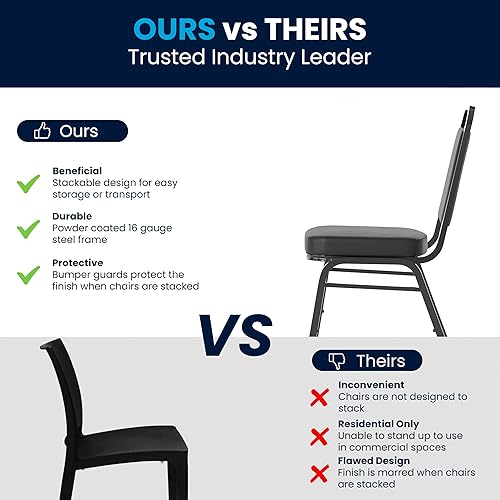 OURS vs THEIRS
Trusted Industry Leader

Ours

Beneficial
Stackable design for easy storage or transport

Durable
Powder coated 16 gauge steel frame

Protective
Bumper guards protect the finish when chairs are stacked

VS

Theirs

Inconvenient
Chairs are not designed to stack

Residential Only
Unable to stand up to use in commercial spaces

Flawed Design
Finish is marred when chairs are stacked